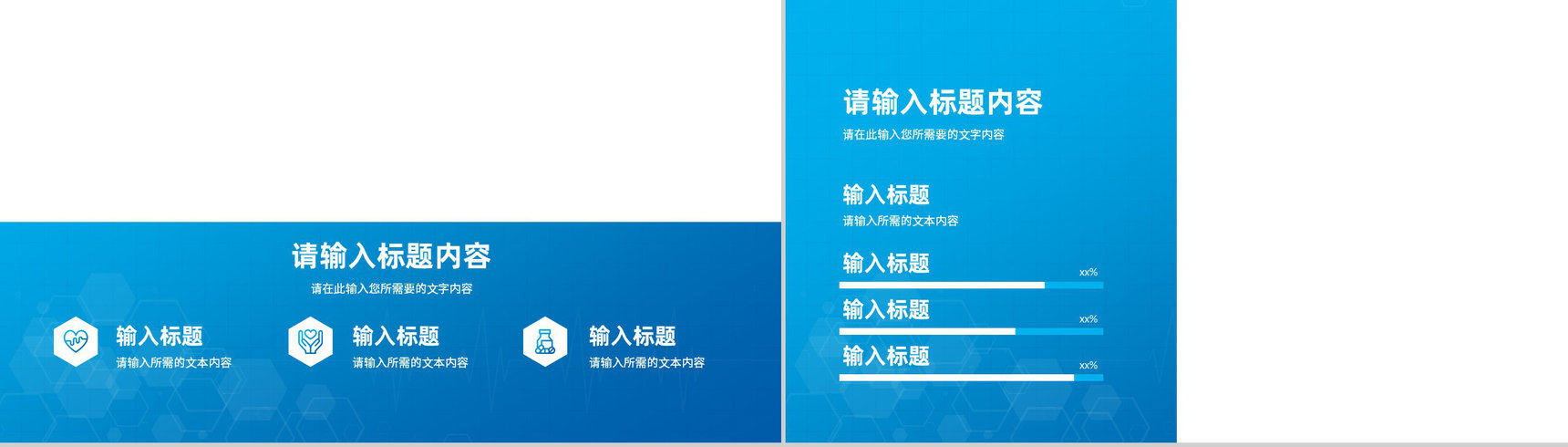 请输入标题内容

请在此输入您所需要的文字内容

输入标题

请输入所需的文本内容

输入标题

请输入所需的文本内容

输入标题

请输入所需的文本内容

请输入标题内容

请在此输入您所需要的文字内容

输入标题

请输入所需的文本内容

输入标题

xx%

输入标题

xx%

输入标题

xx%